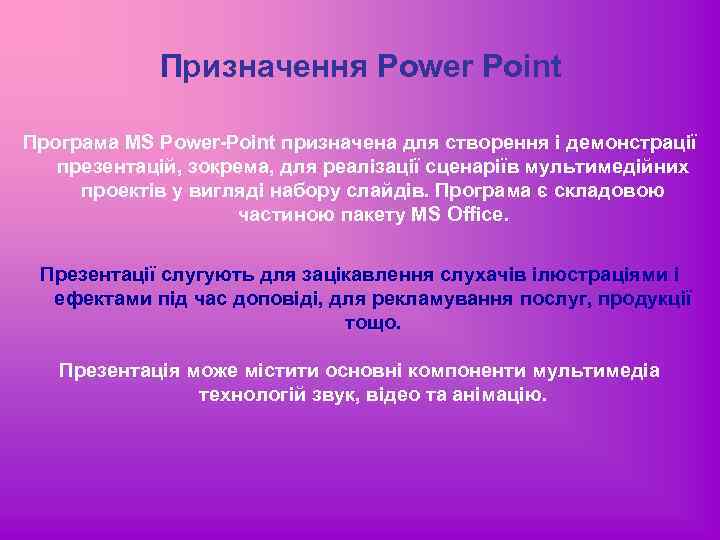 Призначення Power Point

Програма MS Power-Point призначена для створення і демонстрації презентацій, зокрема, для реалізації сценаріїв мультимедійних проектів у вигляді набору слайдів. Програма є складовою частиною пакету MS Office.

Презентації слугують для зацікавлення слухачів ілюстраціями і ефектами під час доповіді, для рекламування послуг, продукції тощо.

Презентація може містити основні компоненти мультимедіа технологій звук, відео та анімацію.